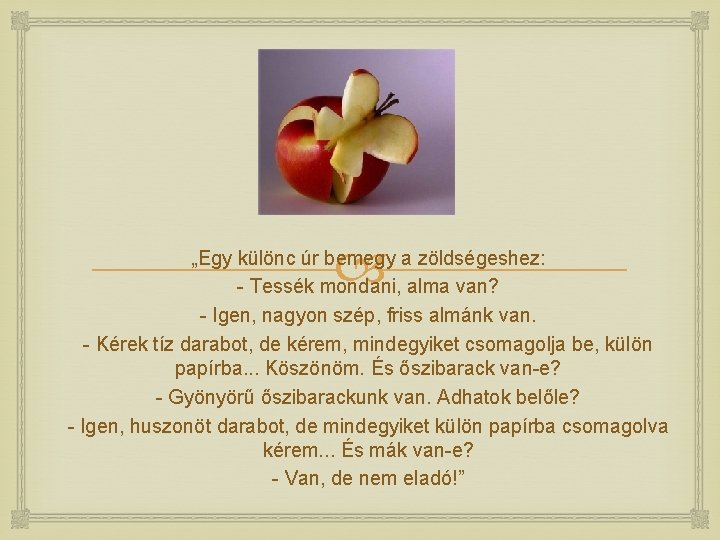 „Egy különc úr bemegy a zöldségeshez:

- Tessék mondani, alma van?

- Igen, nagyon szép, friss almánk van.

- Kérek tíz darabot, de kérem, mindegyiket csomagolja be, külön papírba... Köszönöm. És őszibarack van-e?

- Gyönyörű őszibarackunk van. Adhatok belőle?

- Igen, huszonöt darabot, de mindegyiket külön papírba csomagolva kérem... És mák van-e?

- Van, de nem eladó!”